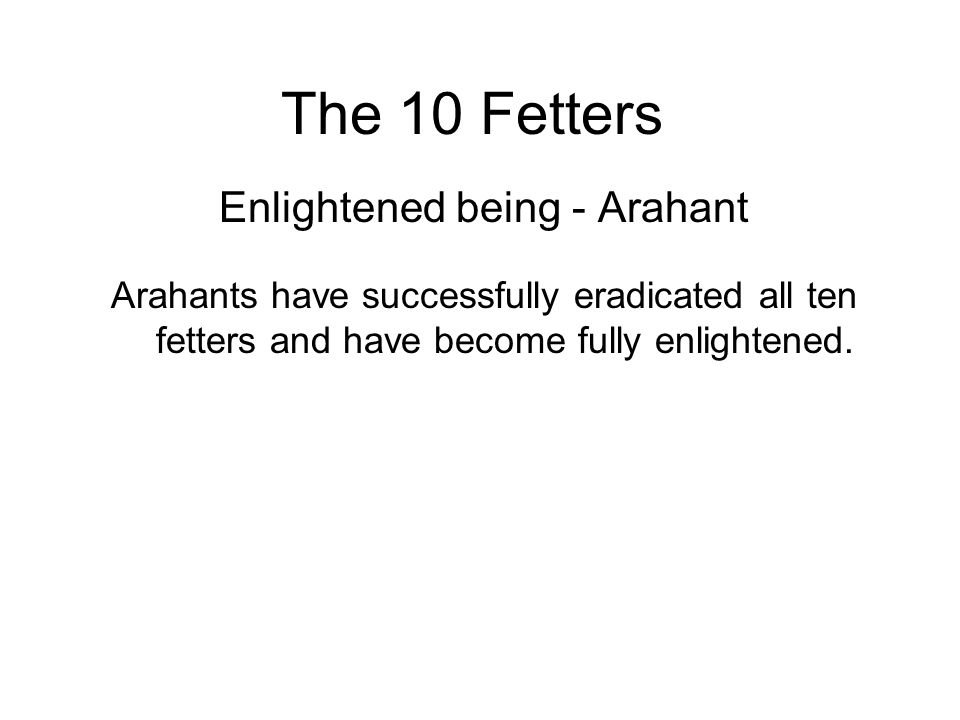 The 10 Fetters

Enlightened being - Arahant

Arahants have successfully eradicated all ten fetters and have become fully enlightened.